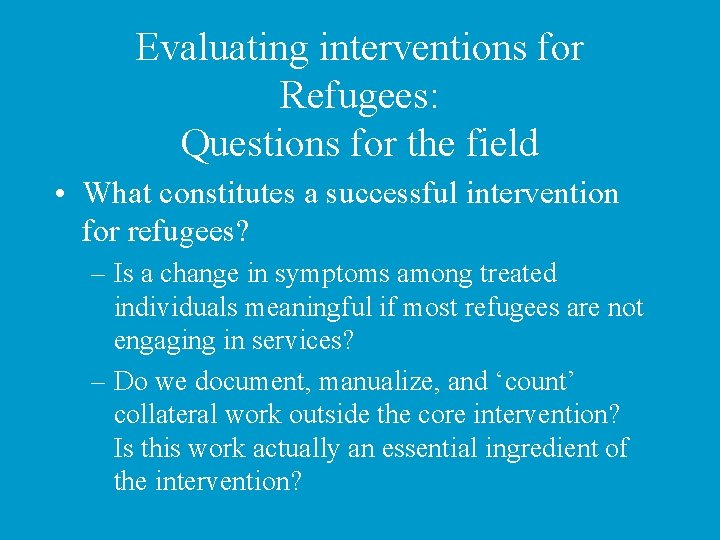 Evaluating interventions for Refugees:
Questions for the field

• What constitutes a successful intervention for refugees?

– Is a change in symptoms among treated individuals meaningful if most refugees are not engaging in services?

– Do we document, manualize, and ‘count’ collateral work outside the core intervention? Is this work actually an essential ingredient of the intervention?